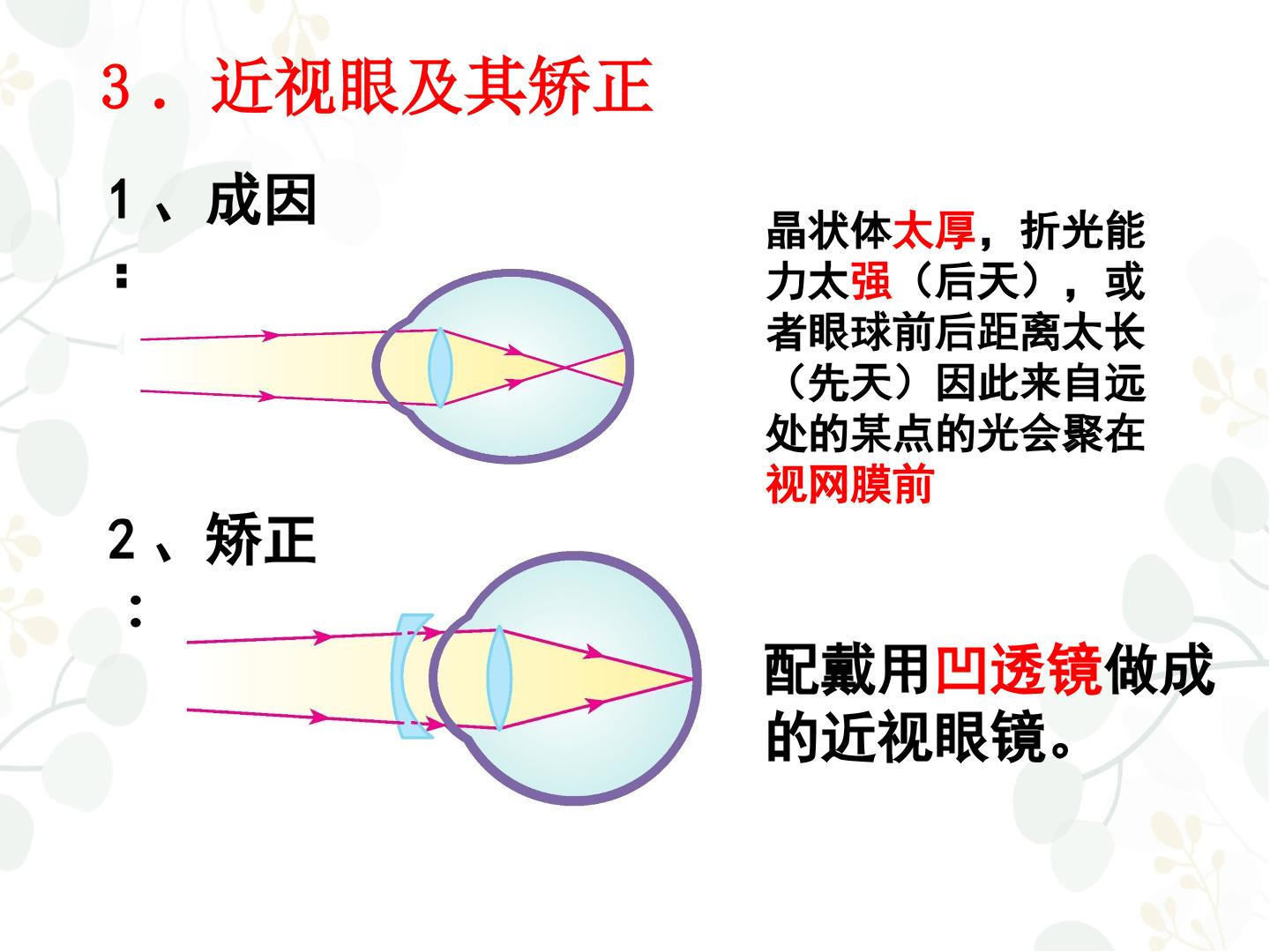 3．近视眼及其矫正

1、成因：

晶状体太厚，折光能力太强（后天），或者眼球前后距离太长（先天）因此来自远处的某点的光会聚在视网膜前

2、矫正：

配戴用凹透镜做成的近视眼镜。